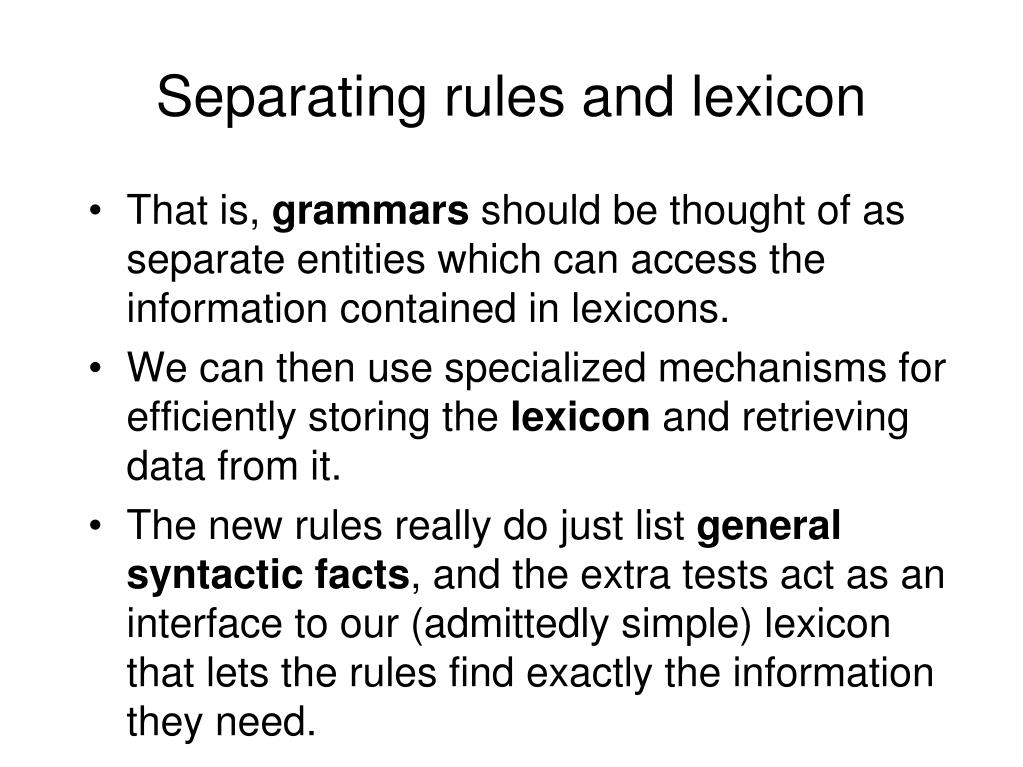 Separating rules and lexicon

• That is, grammars should be thought of as separate entities which can access the information contained in lexicons.

• We can then use specialized mechanisms for efficiently storing the lexicon and retrieving data from it.

• The new rules really do just list general syntactic facts, and the extra tests act as an interface to our (admittedly simple) lexicon that lets the rules find exactly the information they need.